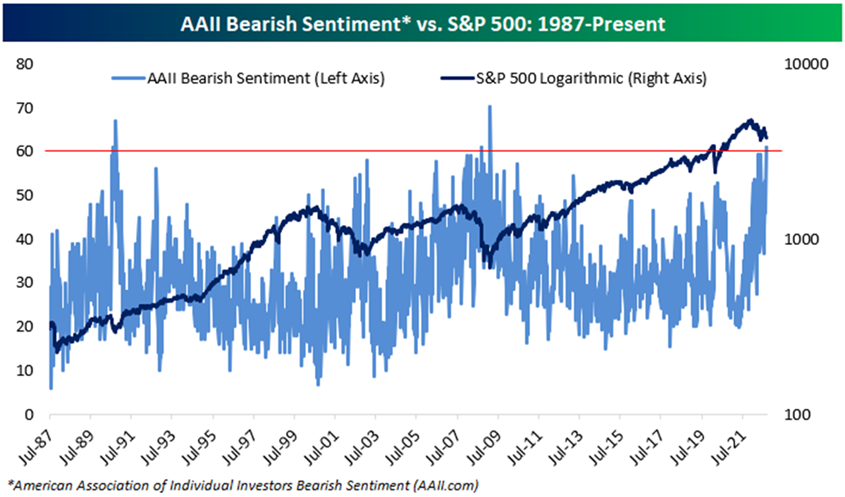 AAII Bearish Sentiment* vs. S&P 500: 1987-Present

AAII Bearish Sentiment (Left Axis)
S&P 500 Logarithmic (Right Axis)

80
70
60
50
40
30
20
10
0

10000
1000
100

Jul-87
Jul-89
Jul-91
Jul-93
Jul-95
Jul-97
Jul-99
Jul-01
Jul-03
Jul-05
Jul-07
Jul-09
Jul-11
Jul-13
Jul-15
Jul-17
Jul-19
Jul-21

*American Association of Individual Investors Bearish Sentiment (AAII.com)